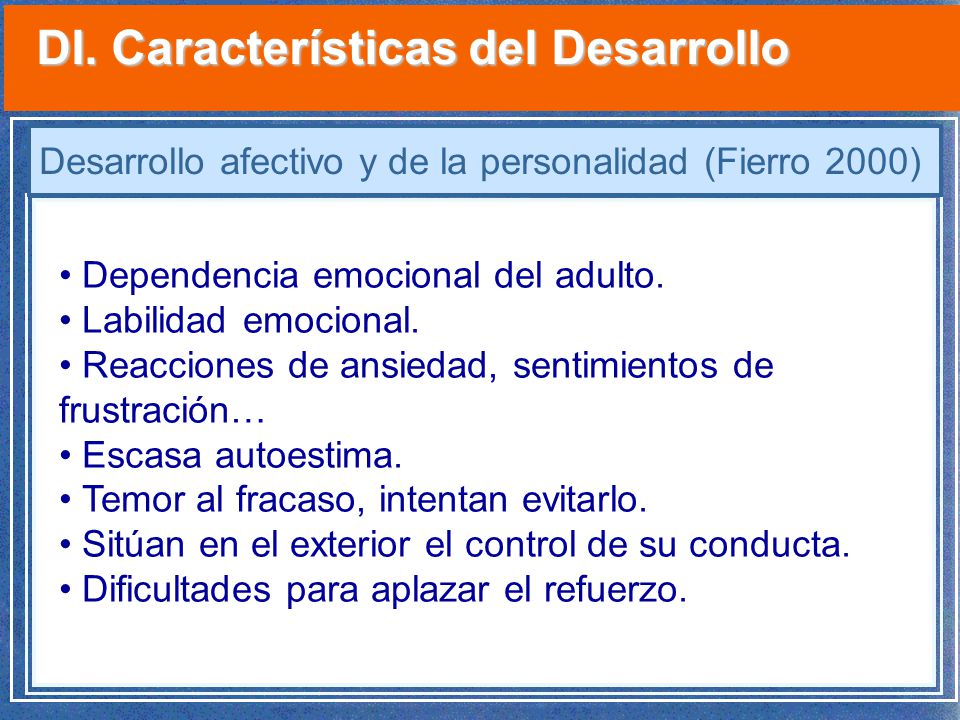 DI. Características del Desarrollo

Desarrollo afectivo y de la personalidad (Fierro 2000)

• Dependencia emocional del adulto.
• Labilidad emocional.
• Reacciones de ansiedad, sentimientos de frustración…
• Escasa autoestima.
• Temor al fracaso, intentan evitarlo.
• Sitúan en el exterior el control de su conducta.
• Dificultades para aplazar el refuerzo.